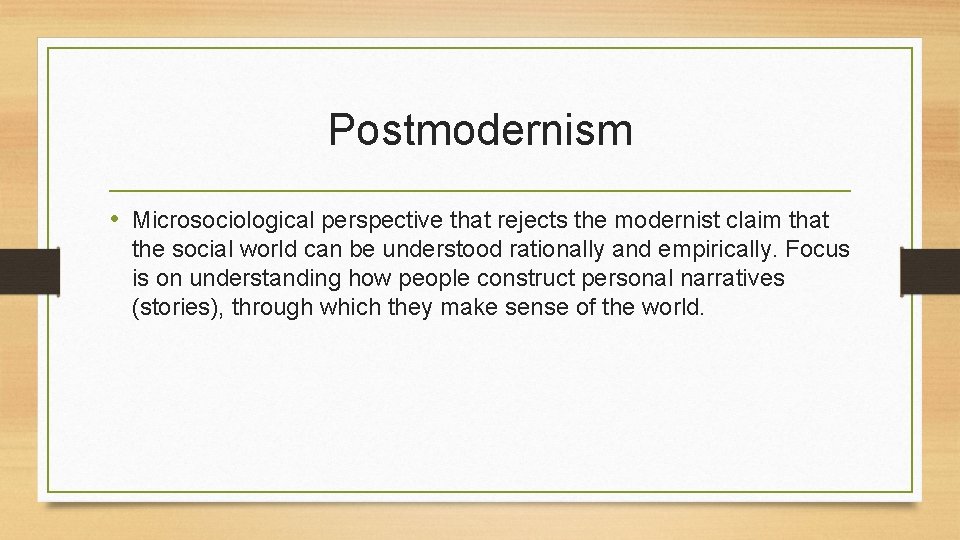 Postmodernism

• Microsociological perspective that rejects the modernist claim that the social world can be understood rationally and empirically. Focus is on understanding how people construct personal narratives (stories), through which they make sense of the world.